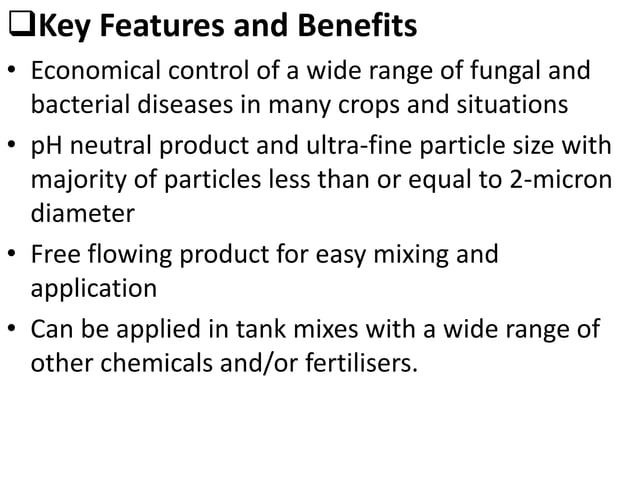 ❑Key Features and Benefits

• Economical control of a wide range of fungal and bacterial diseases in many crops and situations
• pH neutral product and ultra-fine particle size with majority of particles less than or equal to 2-micron diameter
• Free flowing product for easy mixing and application
• Can be applied in tank mixes with a wide range of other chemicals and/or fertilisers.